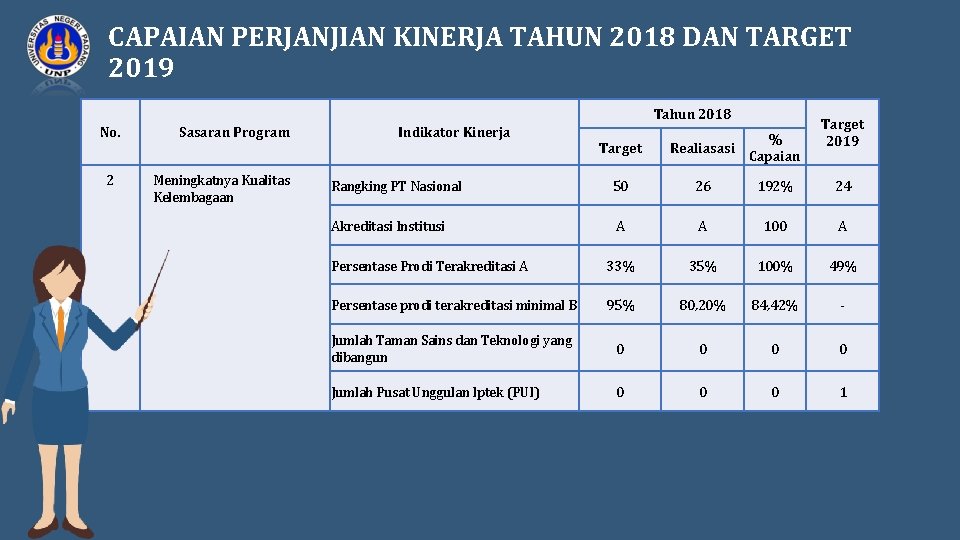 UNIVERSITAS NEGERI PADANG
UNP

CAPAIAN PERJANJIAN KINERJA TAHUN 2018 DAN TARGET 2019

| No. | Sasaran Program | Indikator Kinerja | Tahun 2018 Target | Tahun 2018 Realiasasi | Tahun 2018 % Capaian | Target 2019 |
|---|---|---|---|---|---|---|
| 2 | Meningkatnya Kualitas Kelembagaan | Rangking PT Nasional | 50 | 26 | 192% | 24 |
| | | Akreditasi Institusi | A | A | 100 | A |
| | | Persentase Prodi Terakreditasi A | 33% | 35% | 100% | 49% |
| | | Persentase prodi terakreditasi minimal B | 95% | 80,20% | 84,42% | - |
| | | Jumlah Taman Sains dan Teknologi yang dibangun | 0 | 0 | 0 | 0 |
| | | Jumlah Pusat Unggulan Iptek (PUI) | 0 | 0 | 0 | 1 |